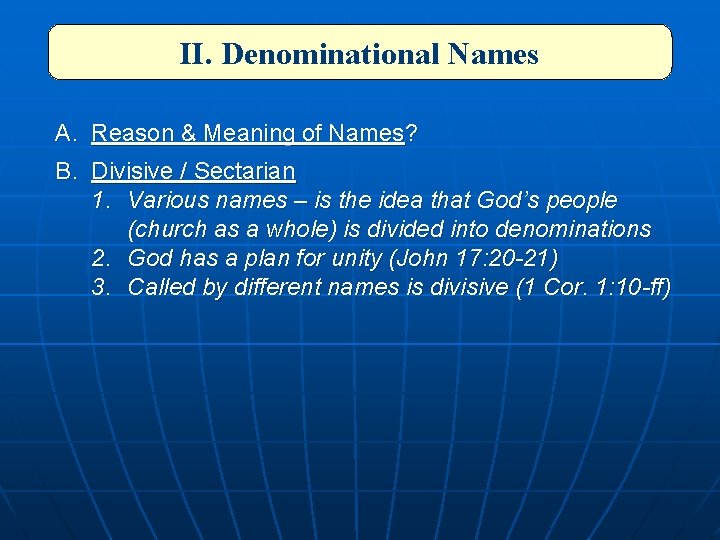 II. Denominational Names

A. Reason & Meaning of Names?

B. Divisive / Sectarian
1. Various names – is the idea that God's people (church as a whole) is divided into denominations
2. God has a plan for unity (John 17:20-21)
3. Called by different names is divisive (1 Cor. 1:10-ff)